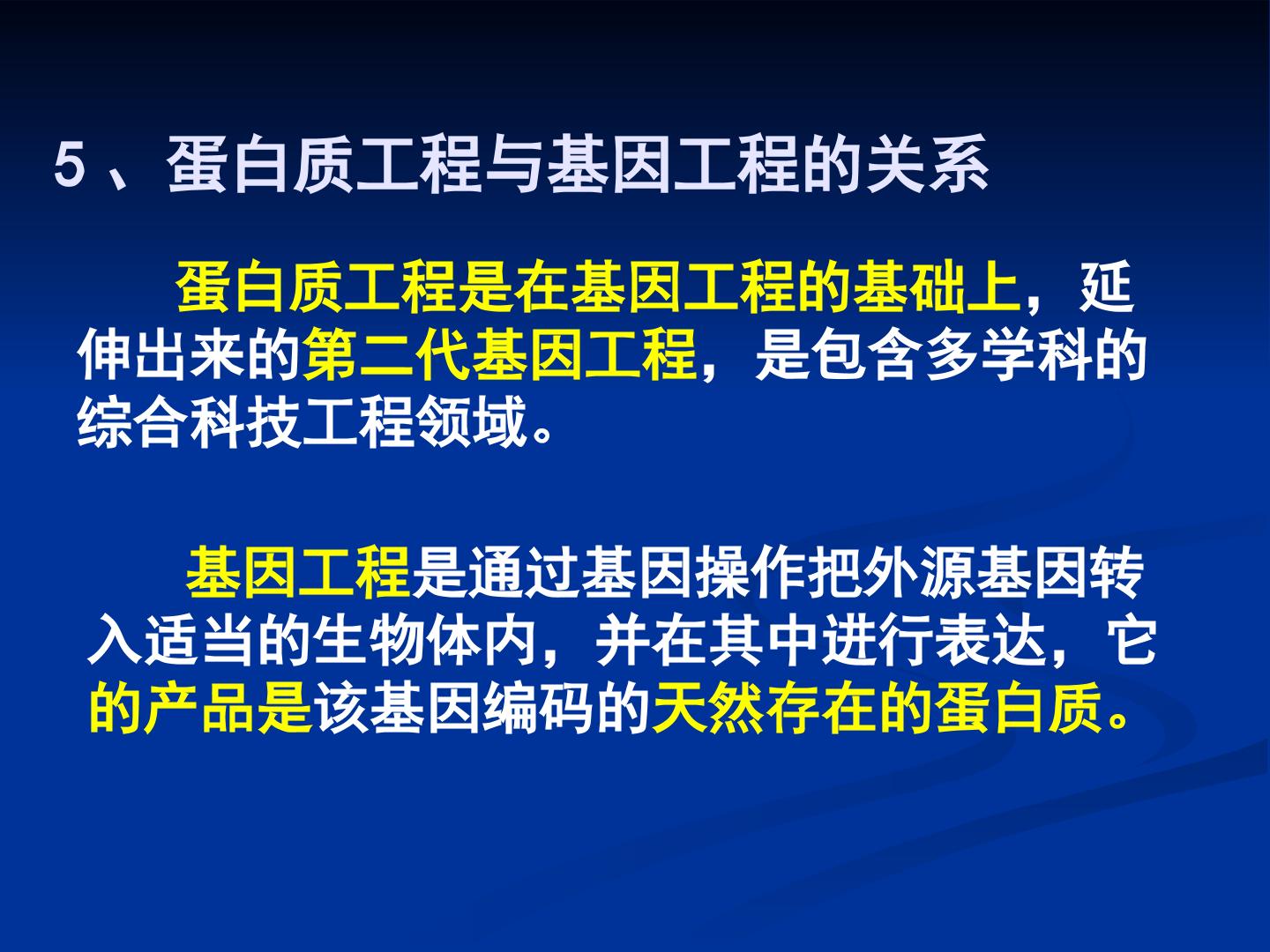 5、蛋白质工程与基因工程的关系

蛋白质工程是在基因工程的基础上，延伸出来的第二代基因工程，是包含多学科的综合科技工程领域。

基因工程是通过基因操作把外源基因转入适当的生物体内，并在其中进行表达，它的产品是该基因编码的天然存在的蛋白质。